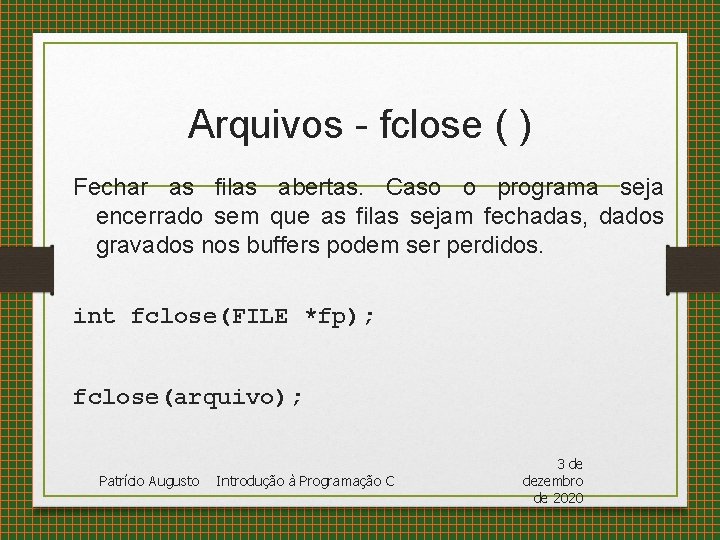 Arquivos - fclose ( )

Fechar as filas abertas. Caso o programa seja encerrado sem que as filas sejam fechadas, dados gravados nos buffers podem ser perdidos.

int fclose(FILE *fp);

fclose(arquivo);

Patrício Augusto Introdução à Programação C

3 de dezembro de 2020